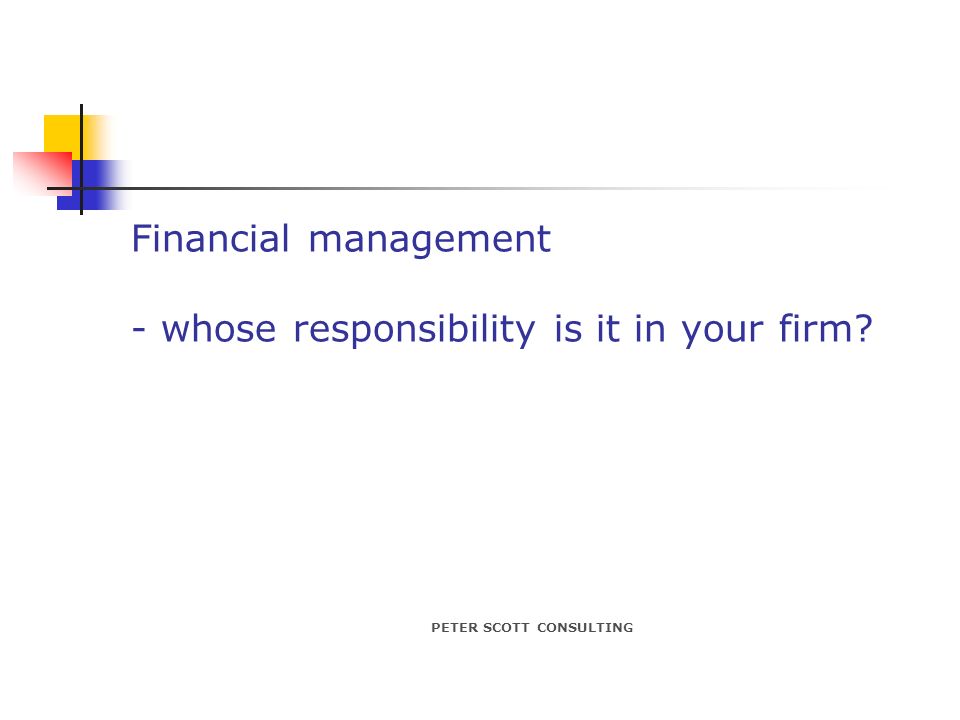 Financial management

- whose responsibility is it in your firm?

PETER SCOTT CONSULTING